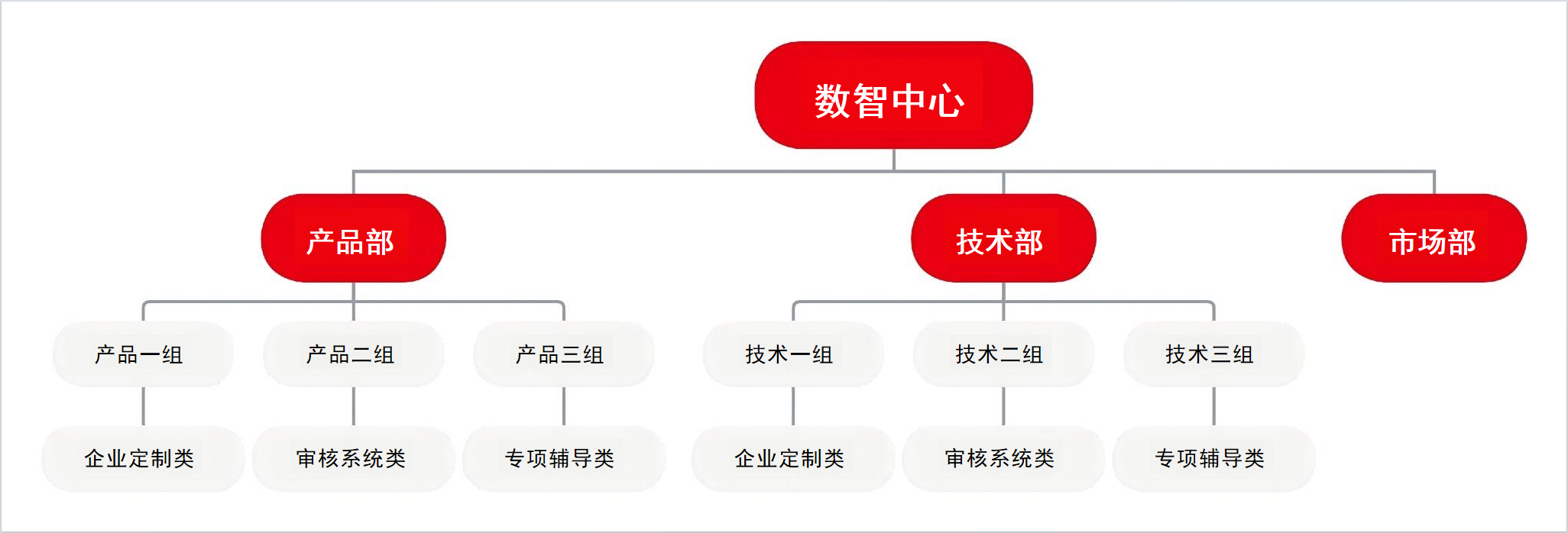 数智中心

产品部

技术部

市场部

产品一组

产品二组

产品三组

技术一组

技术二组

技术三组

企业定制类

审核系统类

专项辅导类

企业定制类

审核系统类

专项辅导类